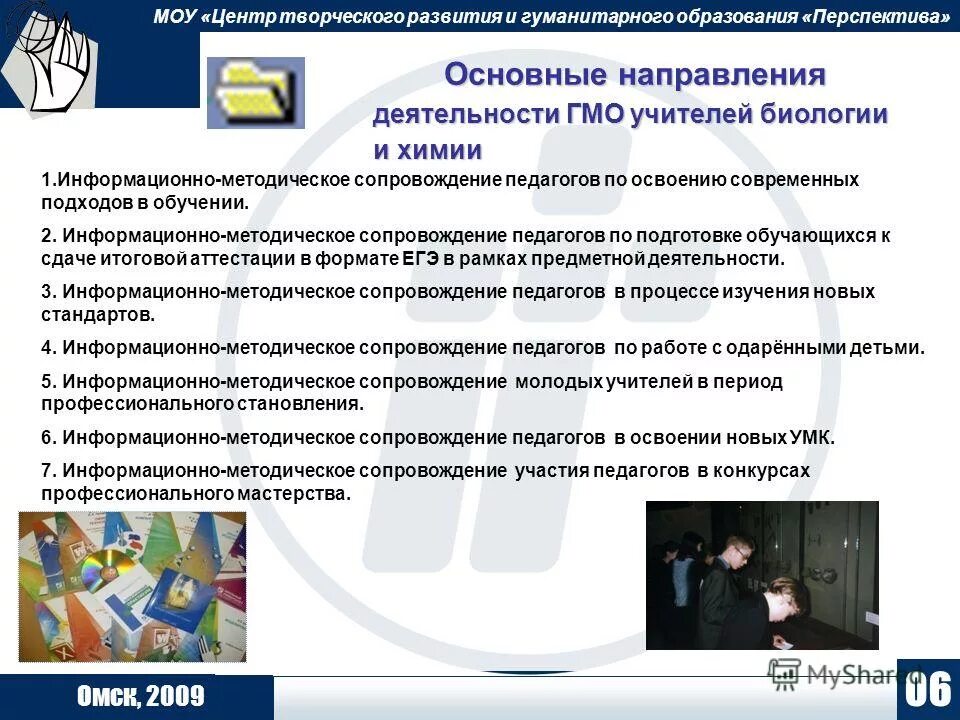 МОУ «Центр творческого развития и гуманитарного образования «Перспектива»

Основные направления деятельности ГМО учителей биологии и химии

1.Информационно-методическое сопровождение педагогов по освоению современных подходов в обучении.

2. Информационно-методическое сопровождение педагогов по подготовке обучающихся к сдаче итоговой аттестации в формате ЕГЭ в рамках предметной деятельности.

3. Информационно-методическое сопровождение педагогов в процессе изучения новых стандартов.

4. Информационно-методическое сопровождение педагогов по работе с одарёнными детьми.

5. Информационно-методическое сопровождение молодых учителей в период профессионального становления.

6. Информационно-методическое сопровождение педагогов в освоении новых УМК.

7. Информационно-методическое сопровождение участия педагогов в конкурсах профессионального мастерства.

Омск, 2009

MyShared

06